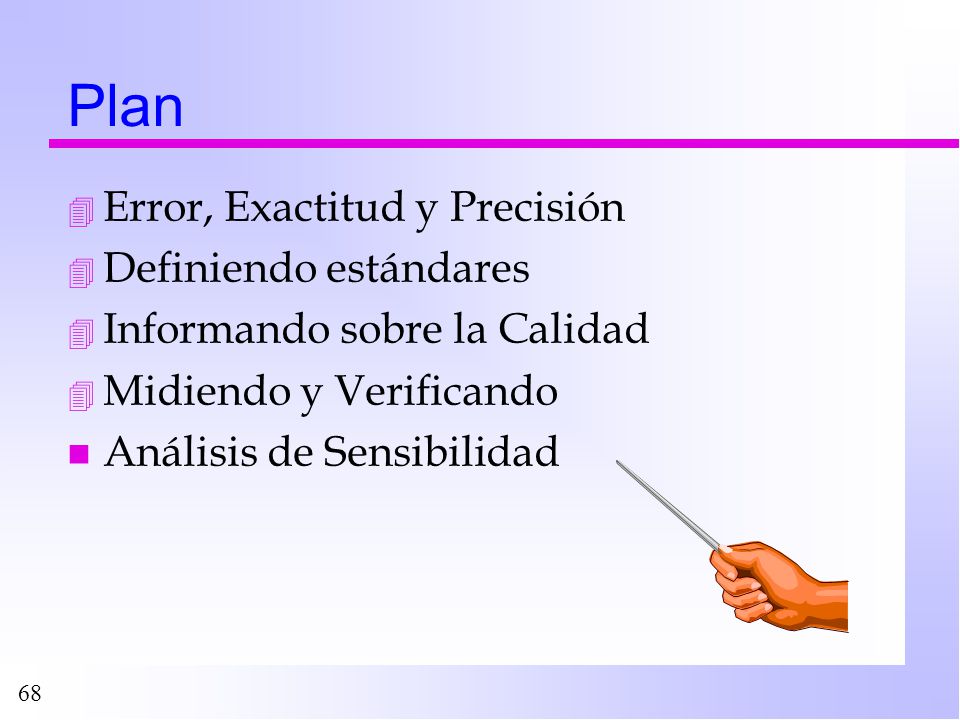 Plan

Error, Exactitud y Precisión
Definiendo estándares
Informando sobre la Calidad
Midiendo y Verificando
Análisis de Sensibilidad

68